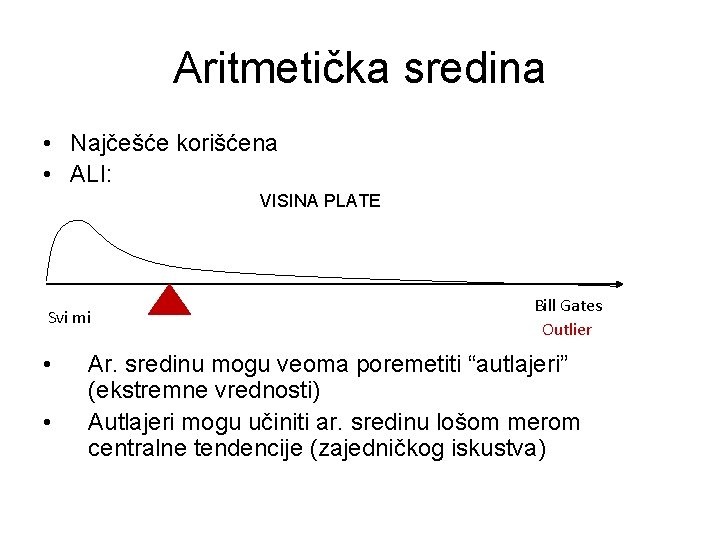 Aritmetička sredina

• Najčešće korišćena
• ALI:

VISINA PLATE

Svi mi

Bill Gates
Outlier

• Ar. sredinu mogu veoma poremetiti “autlajeri” (ekstremne vrednosti)
• Autlajeri mogu učiniti ar. sredinu lošom merom centralne tendencije (zajedničkog iskustva)